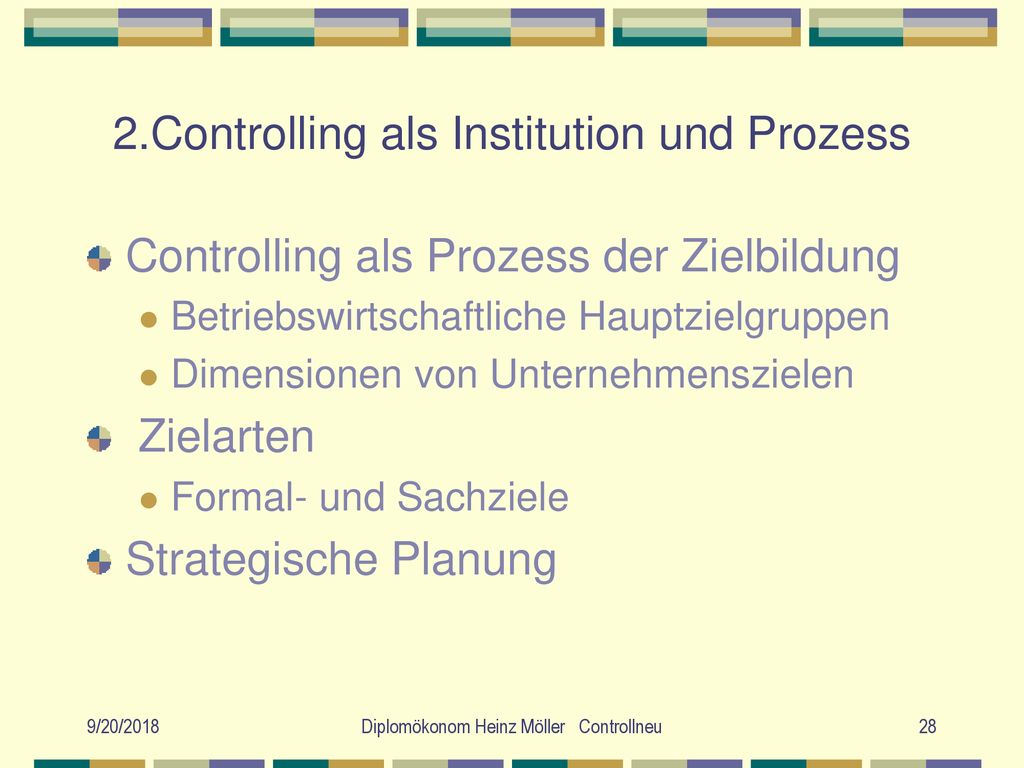 2.Controlling als Institution und Prozess

Controlling als Prozess der Zielbildung

Betriebswirtschaftliche Hauptzielgruppen

Dimensionen von Unternehmenszielen

Zielarten

Formal- und Sachziele

Strategische Planung

9/20/2018

Diplomökonom Heinz Möller Controllneu

28